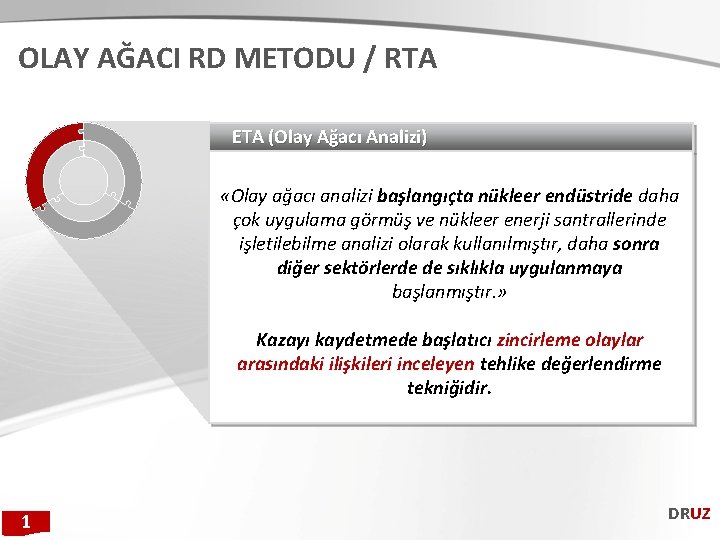 OLAY AĞACI RD METODU / RTA

ETA (Olay Ağacı Analizi)

«Olay ağacı analizi başlangıçta nükleer endüstride daha çok uygulama görmüş ve nükleer enerji santrallerinde işletilebilme analizi olarak kullanılmıştır, daha sonra diğer sektörlerde de sıklıkla uygulanmaya başlanmıştır.»

Kazayı kaydetmede başlatıcı zincirleme olaylar arasındaki ilişkileri inceleyen tehlike değerlendirme tekniğidir.

1

DRUZ